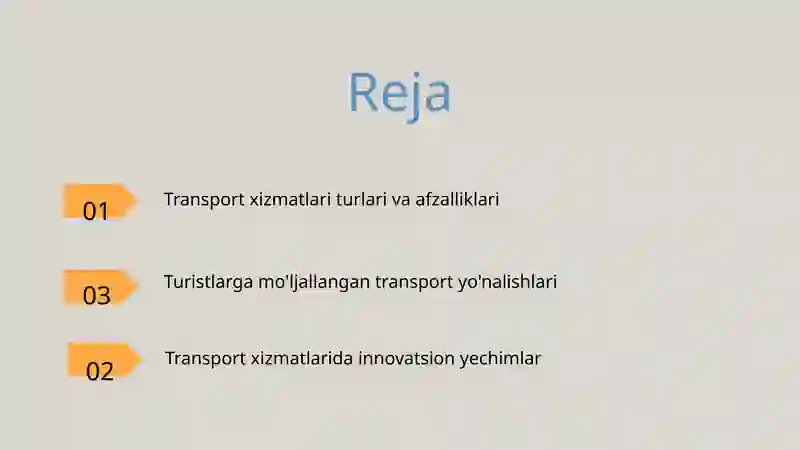 Reja

01 Transport xizmatlari turlari va afzalliklari

03 Turistlarga mo'ljallangan transport yo'nalishlari

02 Transport xizmatlarida innovatsion yechimlar